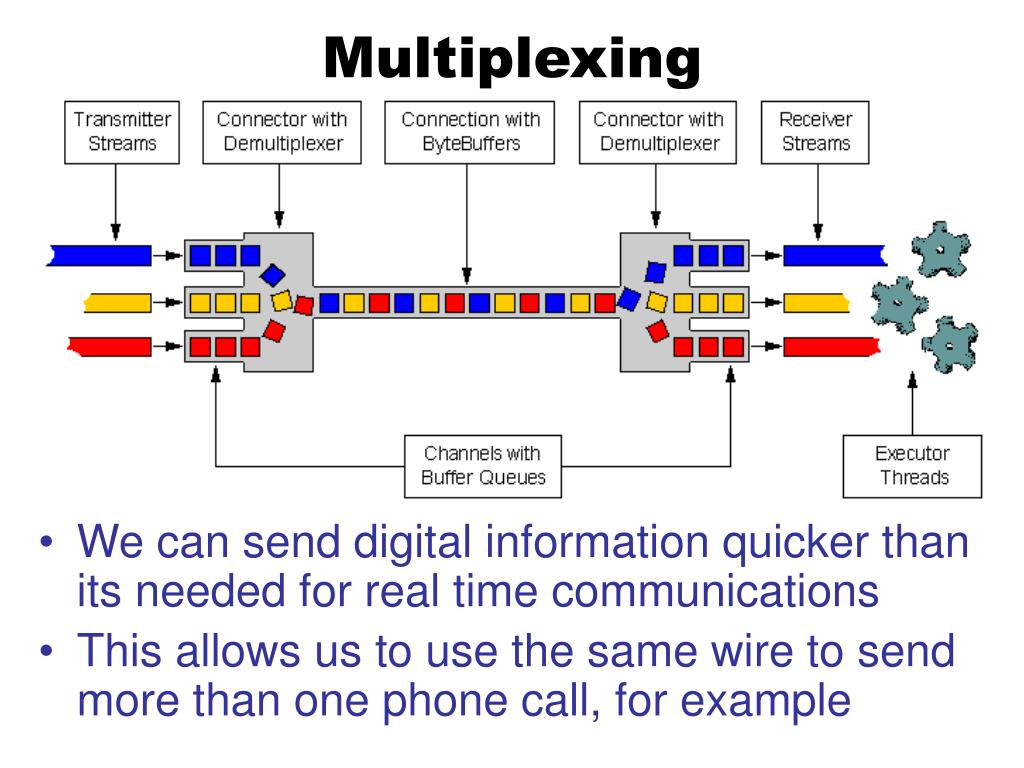 Multiplexing

Transmitter Streams

Connector with Demultiplexer

Connection with ByteBuffers

Connector with Demultiplexer

Receiver Streams

Channels with Buffer Queues

Executor Threads

• We can send digital information quicker than its needed for real time communications
• This allows us to use the same wire to send more than one phone call, for example